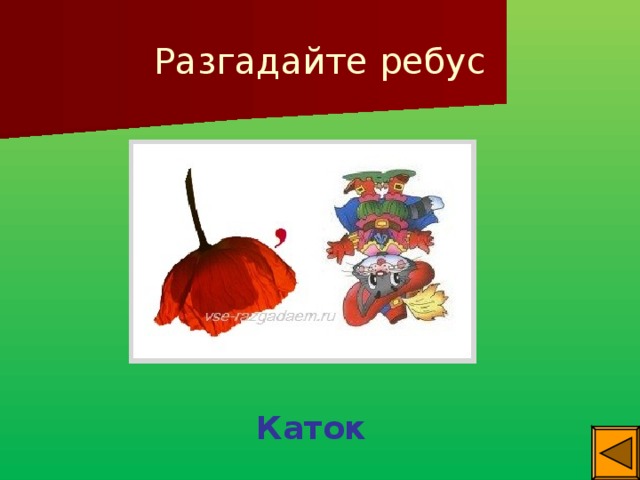 Разгадайте ребус

,

vse-razgadaem.ru

Каток